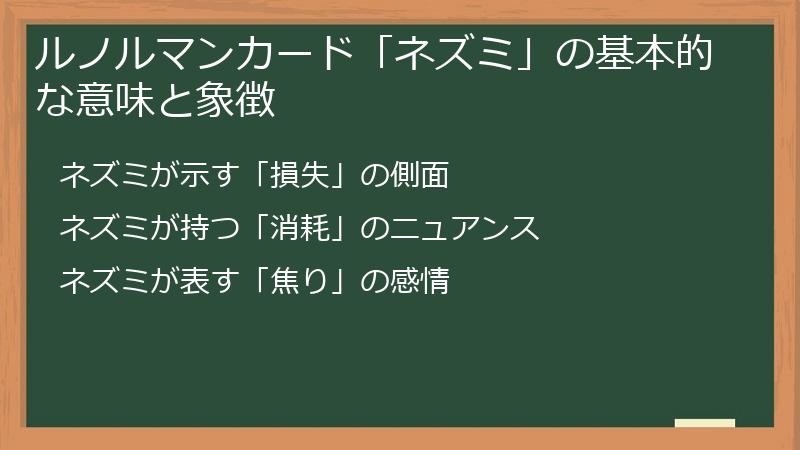 ルノルマンカード「ネズミ」の基本的な意味と象徴

ネズミが示す「損失」の側面

ネズミが持つ「消耗」のニュアンス

ネズミが表す「焦り」の感情